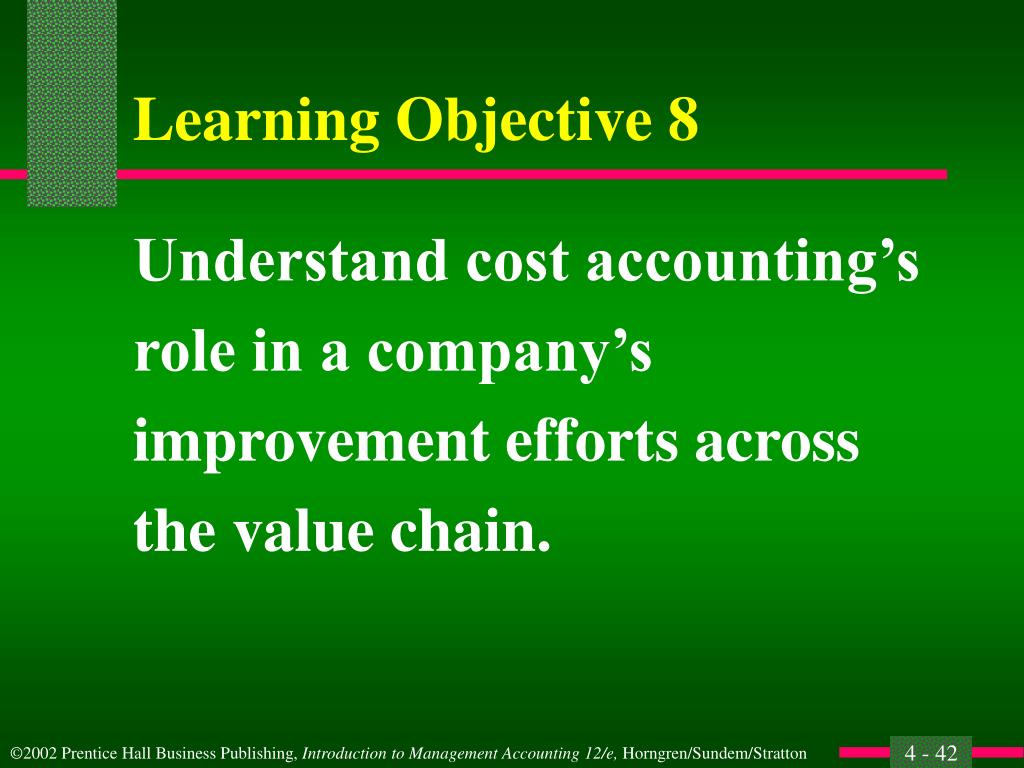 Learning Objective 8

Understand cost accounting’s role in a company’s improvement efforts across the value chain.

©2002 Prentice Hall Business Publishing, Introduction to Management Accounting 12/e, Horngren/Sundem/Stratton

4 - 42